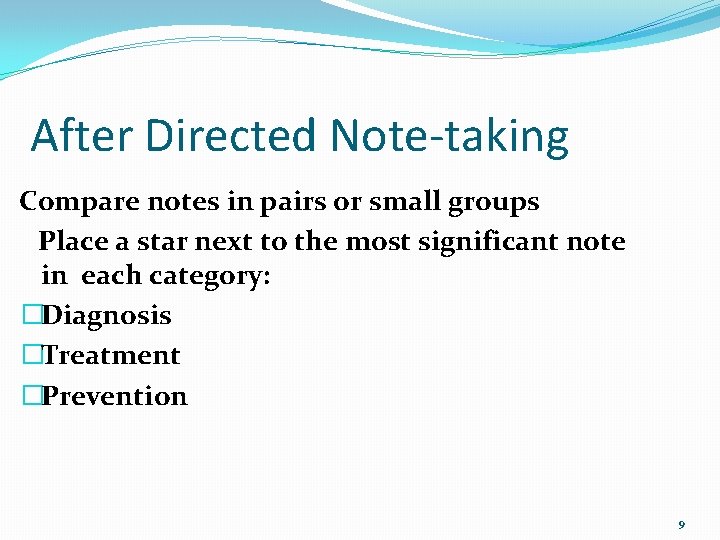 After Directed Note-taking

Compare notes in pairs or small groups

Place a star next to the most significant note in each category:

□Diagnosis

□Treatment

□Prevention

9